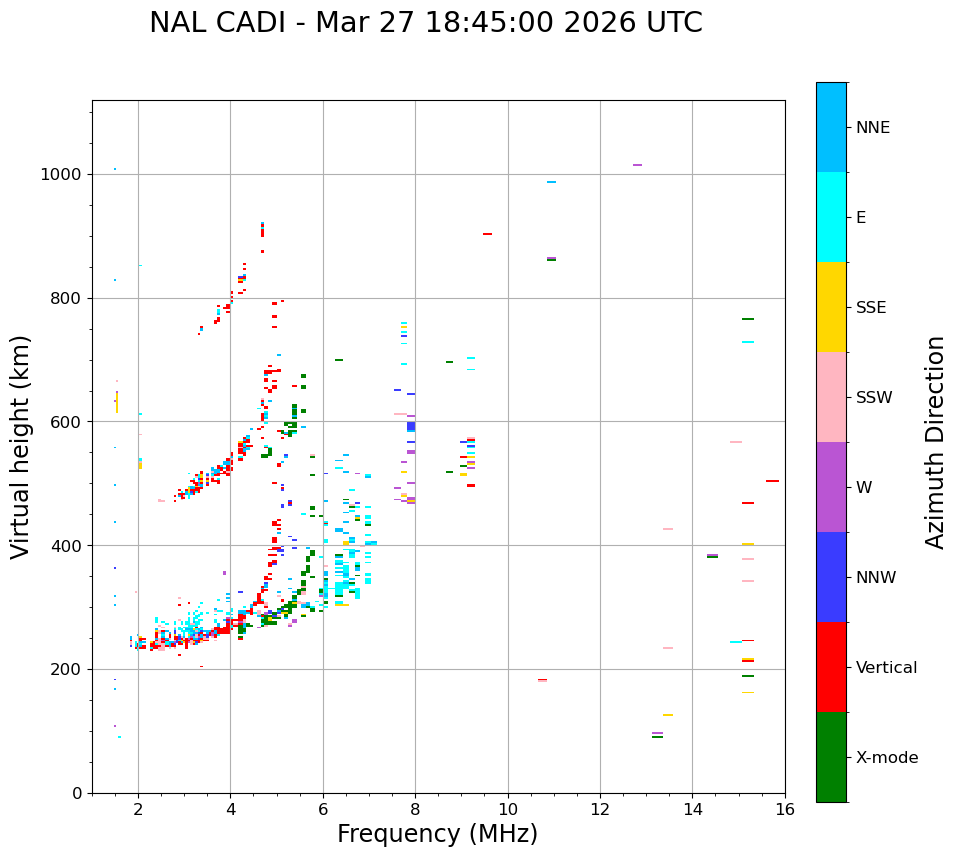 NAL CADI - Mar 27 18:45:00 2026 UTC

Virtual height (km)

1000
800
600
400
200
0

2
4
6
8
10
12
14
16

Frequency (MHz)

NNE
E
SSE
SSW
W
NNW
Vertical
X-mode

Azimuth Direction